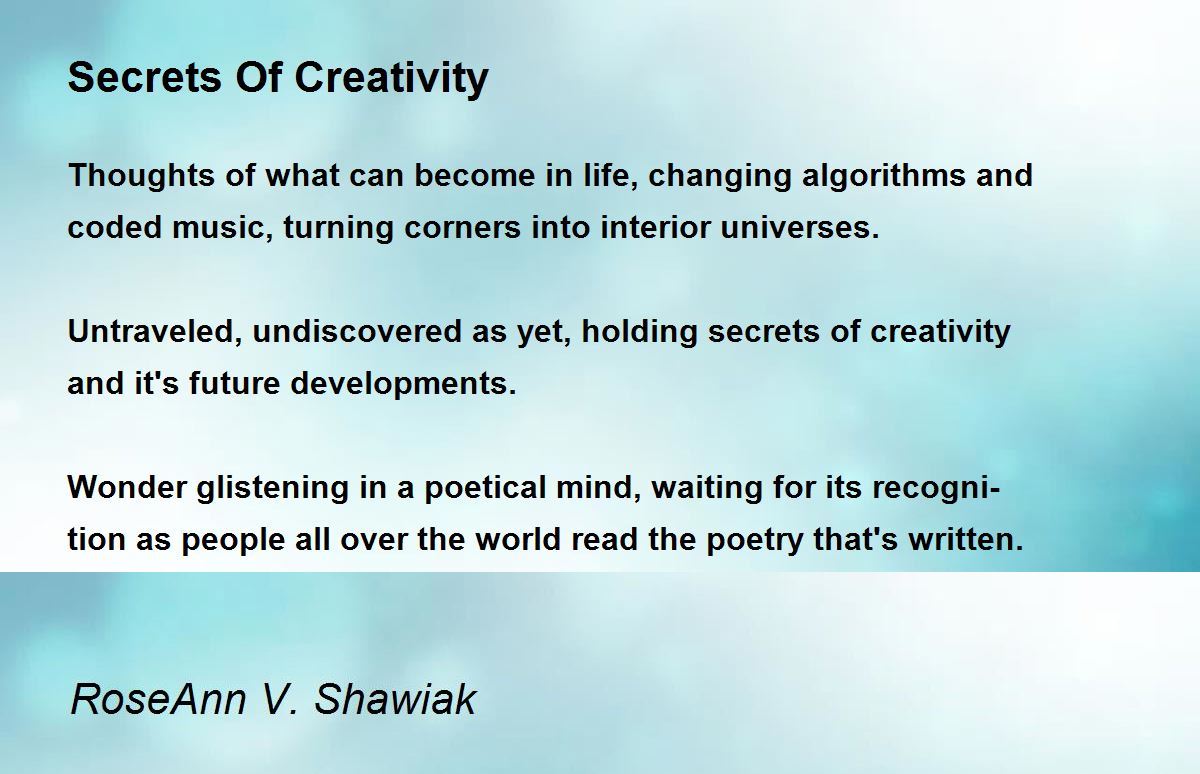 Secrets Of Creativity

Thoughts of what can become in life, changing algorithms and coded music, turning corners into interior universes.

Untraveled, undiscovered as yet, holding secrets of creativity and it's future developments.

Wonder glistening in a poetical mind, waiting for its recognition as people all over the world read the poetry that's written.

RoseAnn V. Shawiak